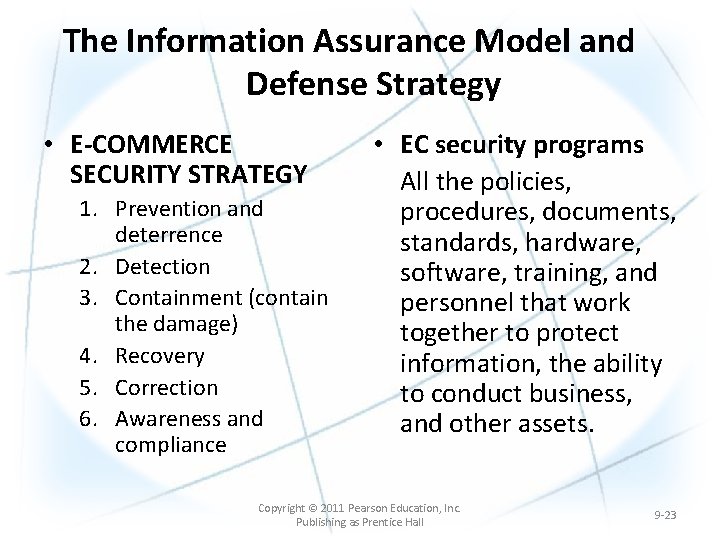 The Information Assurance Model and Defense Strategy

• E-COMMERCE SECURITY STRATEGY
1. Prevention and deterrence
2. Detection
3. Containment (contain the damage)
4. Recovery
5. Correction
6. Awareness and compliance

• EC security programs
All the policies, procedures, documents, standards, hardware, software, training, and personnel that work together to protect information, the ability to conduct business, and other assets.

Copyright © 2011 Pearson Education, Inc. Publishing as Prentice Hall

9-23